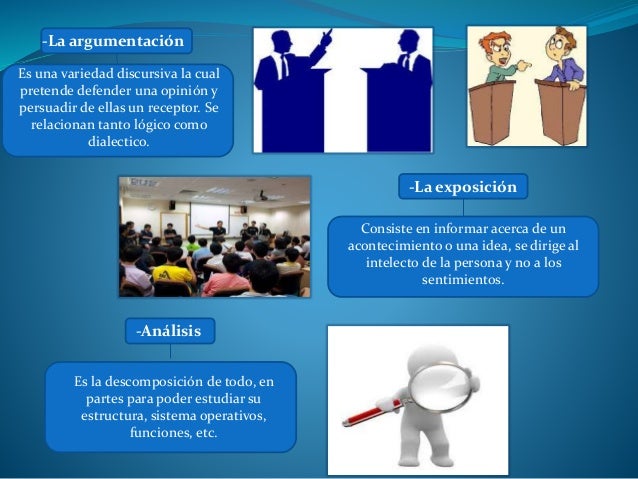 -La argumentación

Es una variedad discursiva la cual pretende defender una opinión y persuadir de ellas un receptor. Se relacionan tanto lógico como dialectico.

-La exposición

Consiste en informar acerca de un acontecimiento o una idea, se dirige al intelecto de la persona y no a los sentimientos.

-Análisis

Es la descomposición de todo, en partes para poder estudiar su estructura, sistema operativos, funciones, etc.